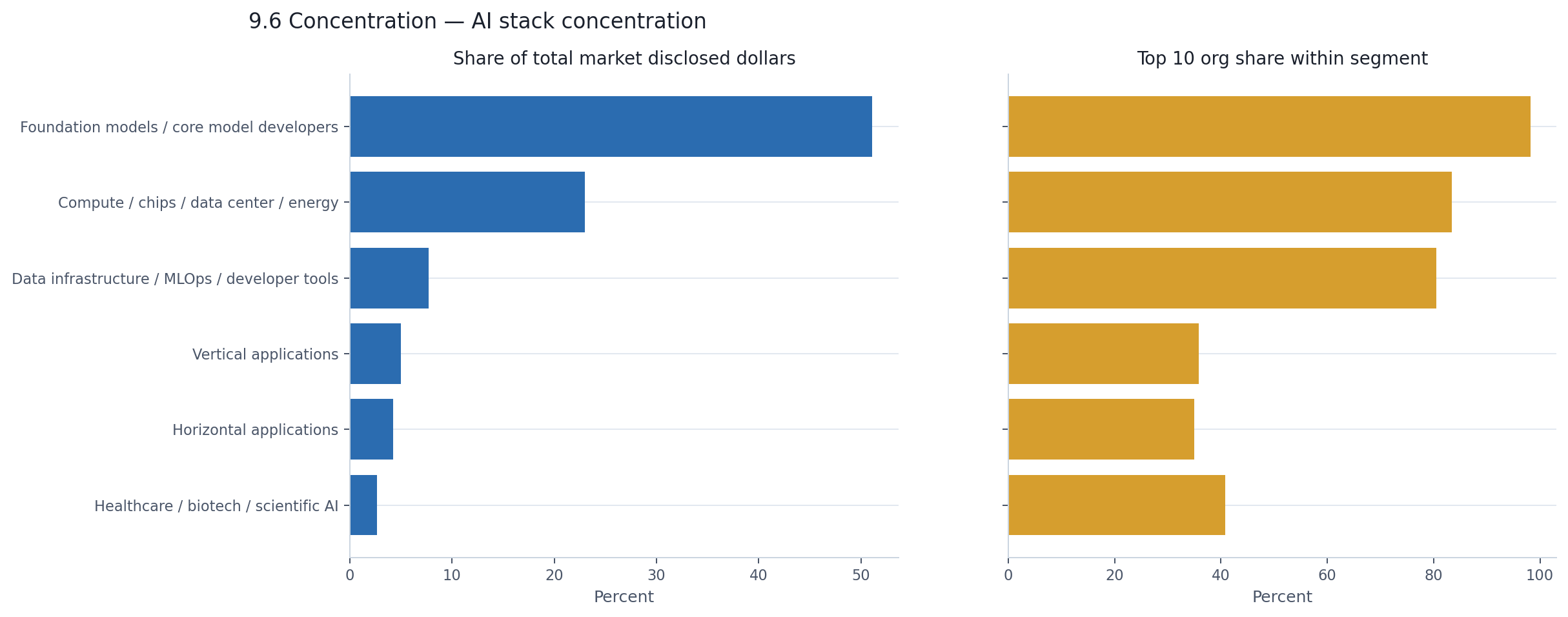 9.6 Concentration — AI stack concentration

Share of total market disclosed dollars

Foundation models / core model developers
Compute / chips / data center / energy
Data infrastructure / MLOps / developer tools
Vertical applications
Horizontal applications
Healthcare / biotech / scientific AI

0 10 20 30 40 50
Percent

Top 10 org share within segment

0 20 40 60 80 100
Percent